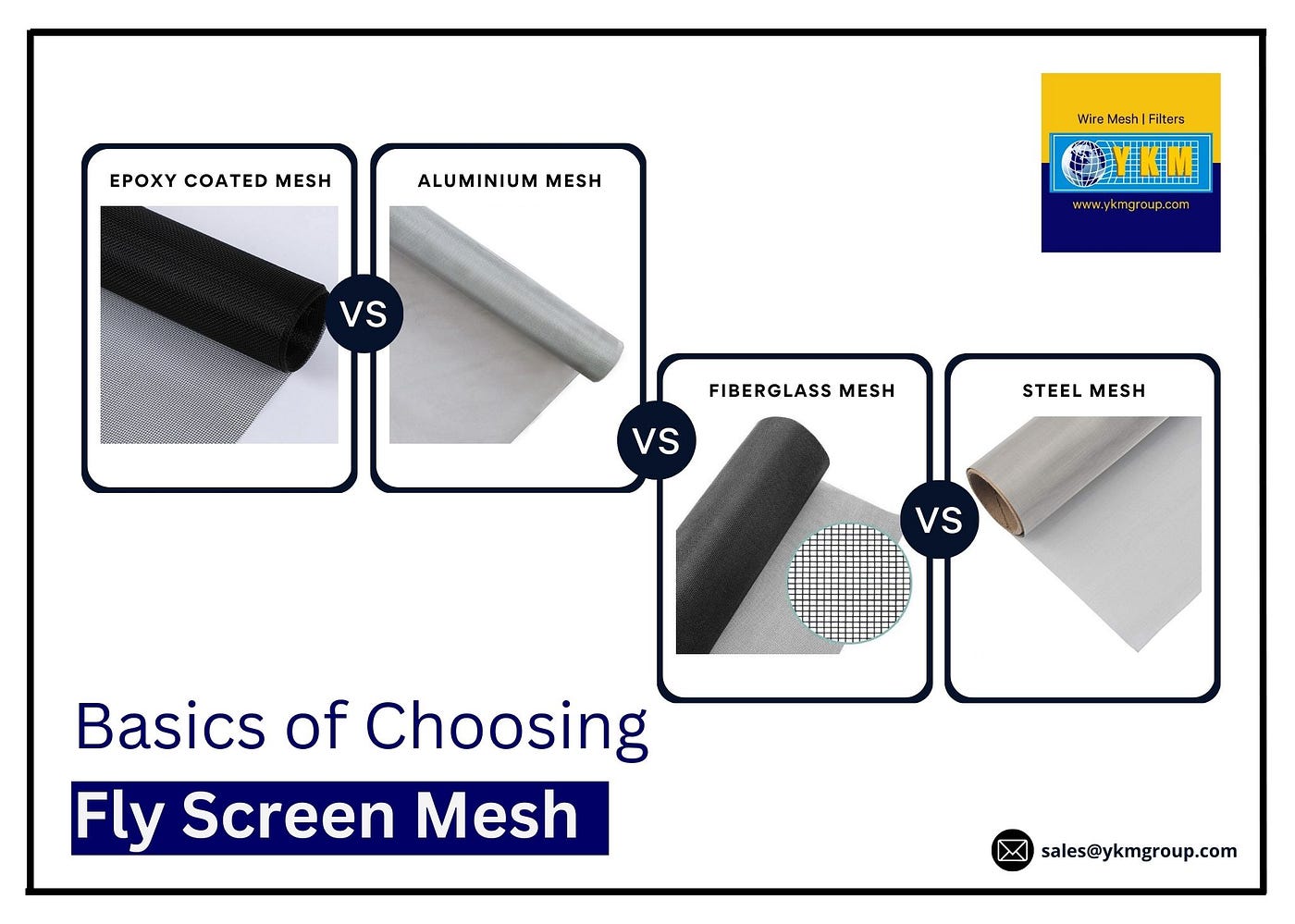 Wire Mesh | Filters
YKM
www.ykmgroup.com

EPOXY COATED MESH

VS

ALUMINIUM MESH

VS

FIBERGLASS MESH

VS

STEEL MESH

Basics of Choosing

Fly Screen Mesh

sales@ykmgroup.com